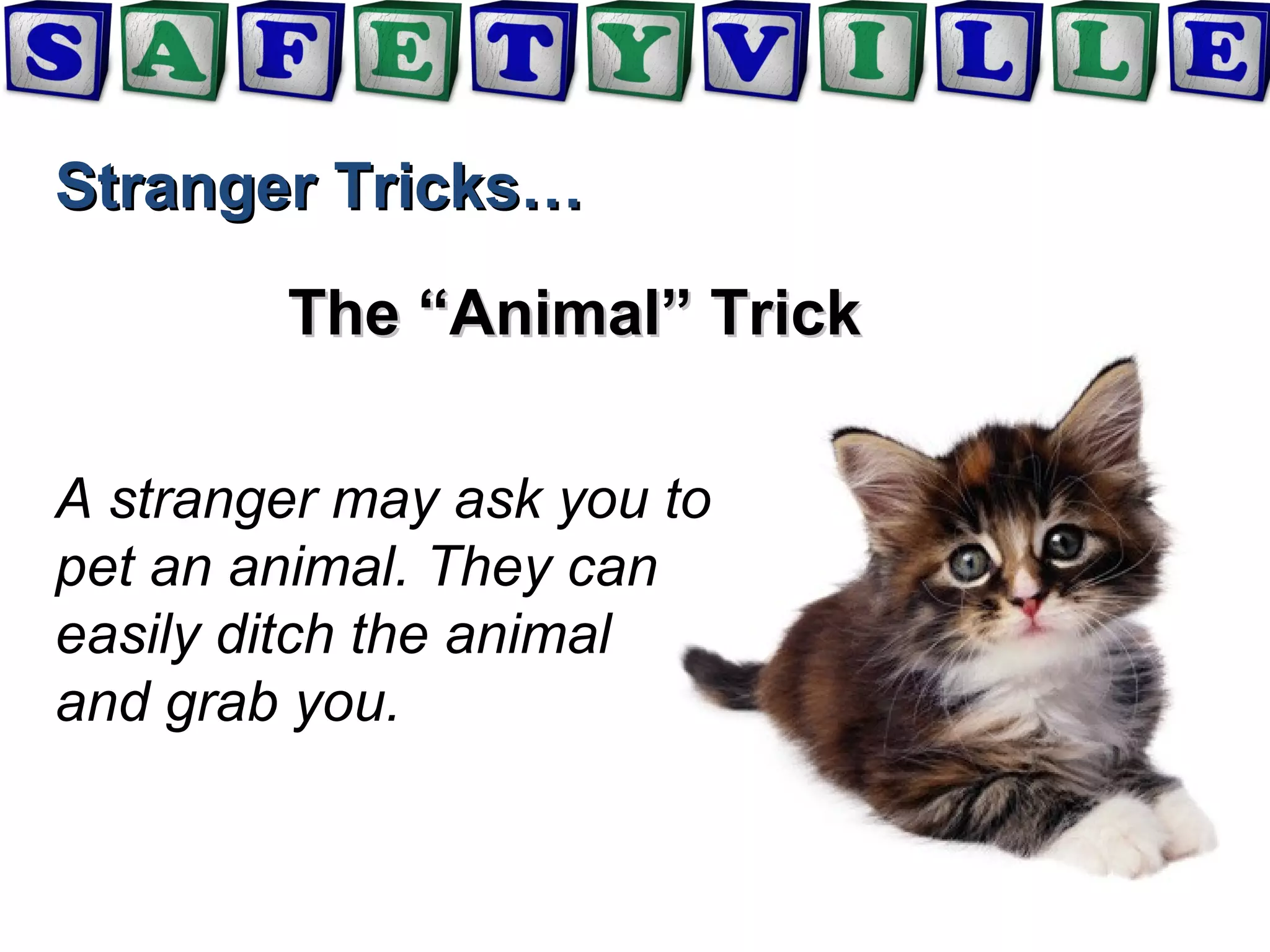 SAFETYVILLE

Stranger Tricks…

The “Animal” Trick

A stranger may ask you to pet an animal. They can easily ditch the animal and grab you.